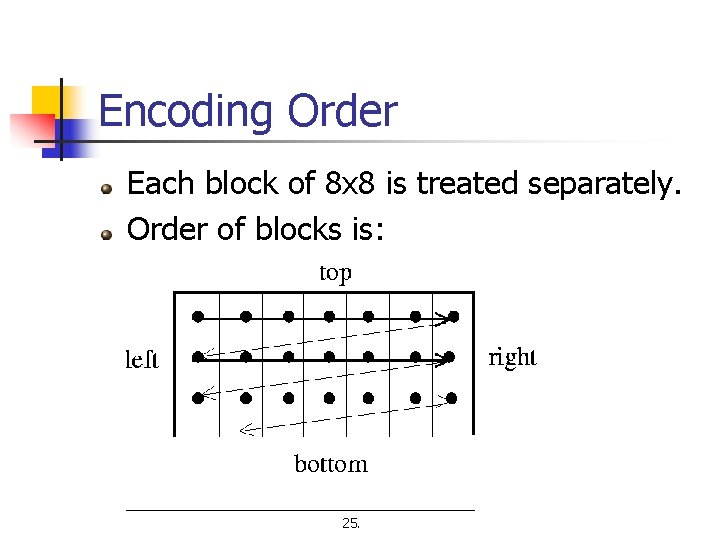 Encoding Order

Each block of 8x8 is treated separately.

Order of blocks is:

top

left

right

bottom

25.